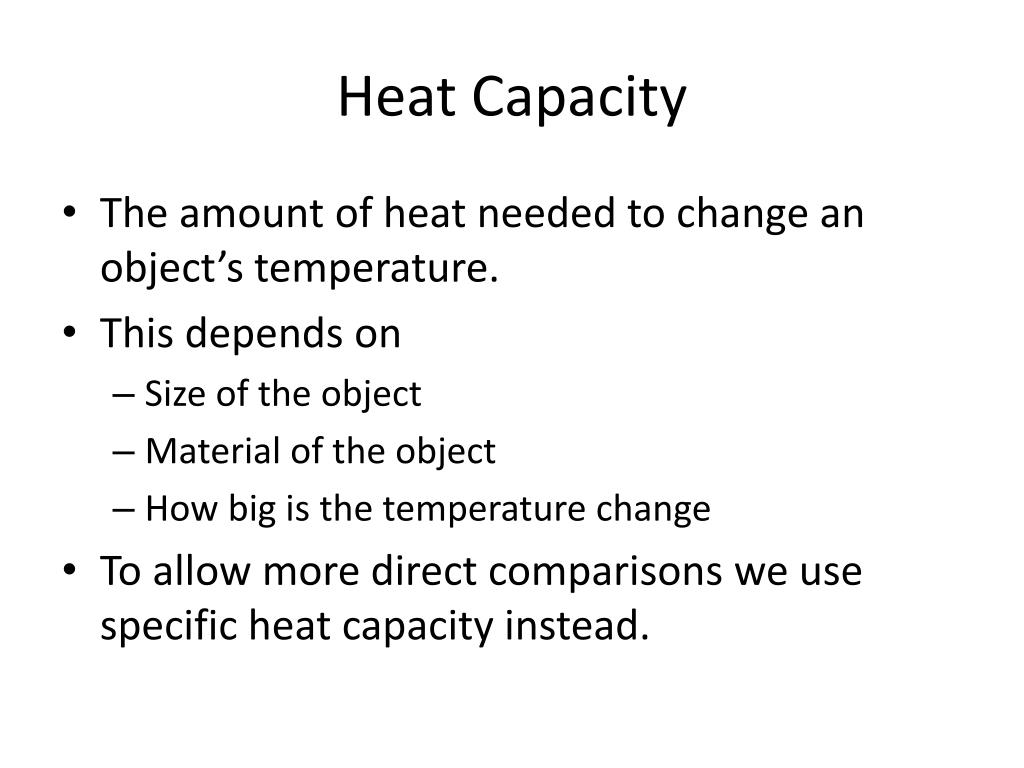 Heat Capacity

• The amount of heat needed to change an object’s temperature.
• This depends on
– Size of the object
– Material of the object
– How big is the temperature change
• To allow more direct comparisons we use specific heat capacity instead.